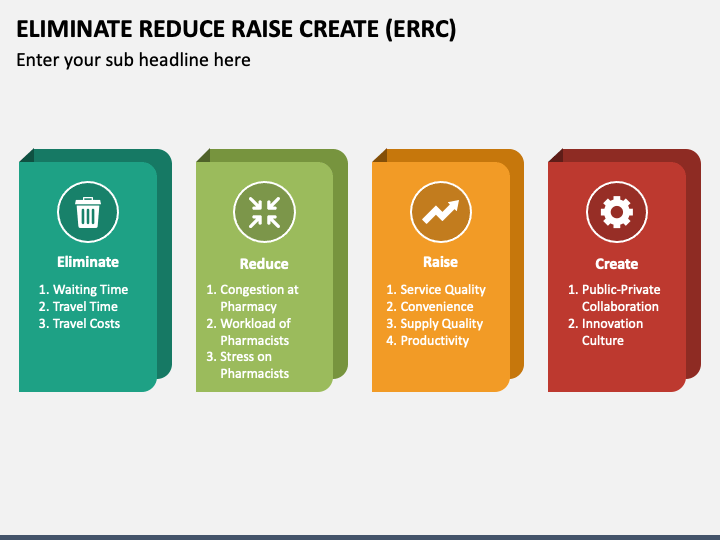 ELIMINATE REDUCE RAISE CREATE (ERRC)

Enter your sub headline here

Eliminate

1. Waiting Time
2. Travel Time
3. Travel Costs

Reduce

1. Congestion at Pharmacy
2. Workload of Pharmacists
3. Stress on Pharmacists

Raise

1. Service Quality
2. Convenience
3. Supply Quality
4. Productivity

Create

1. Public-Private Collaboration
2. Innovation Culture